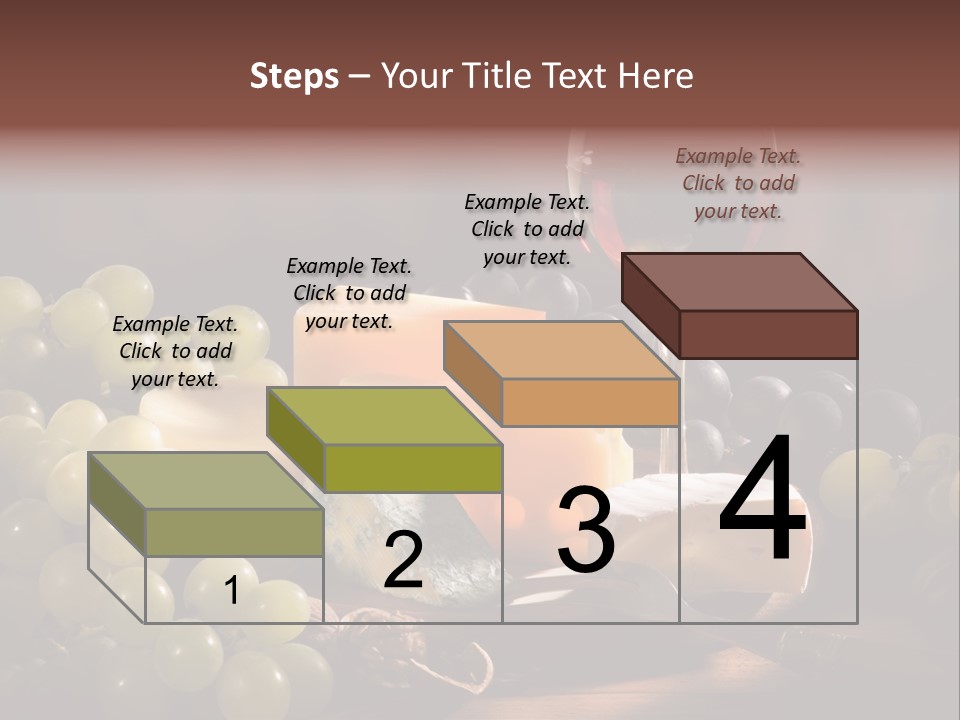 Steps – Your Title Text Here

Example Text. Click to add your text.

Example Text. Click to add your text.

Example Text. Click to add your text.

Example Text. Click to add your text.

1

2

3

4